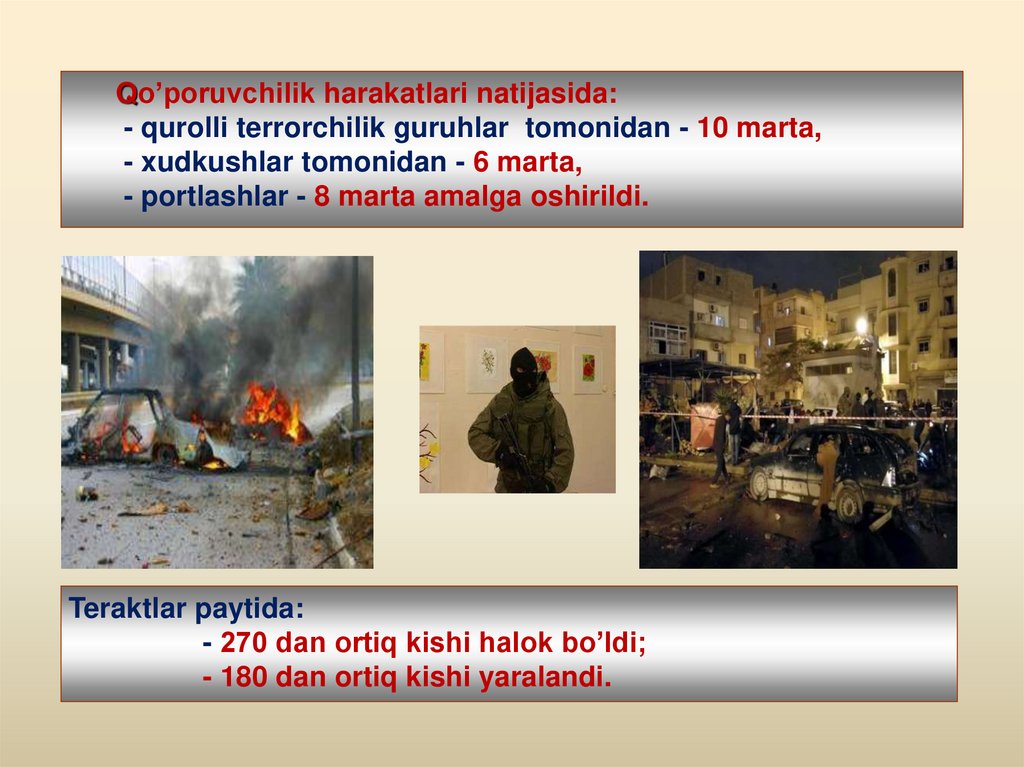 Qo’poruvchilik harakatlari natijasida:
- qurolli terrorchilik guruhlar tomonidan - 10 marta,
- xudkushlar tomonidan - 6 marta,
- portlashlar - 8 marta amalga oshirildi.

Teraktlar paytida:
- 270 dan ortiq kishi halok bo’ldi;
- 180 dan ortiq kishi yaralandi.